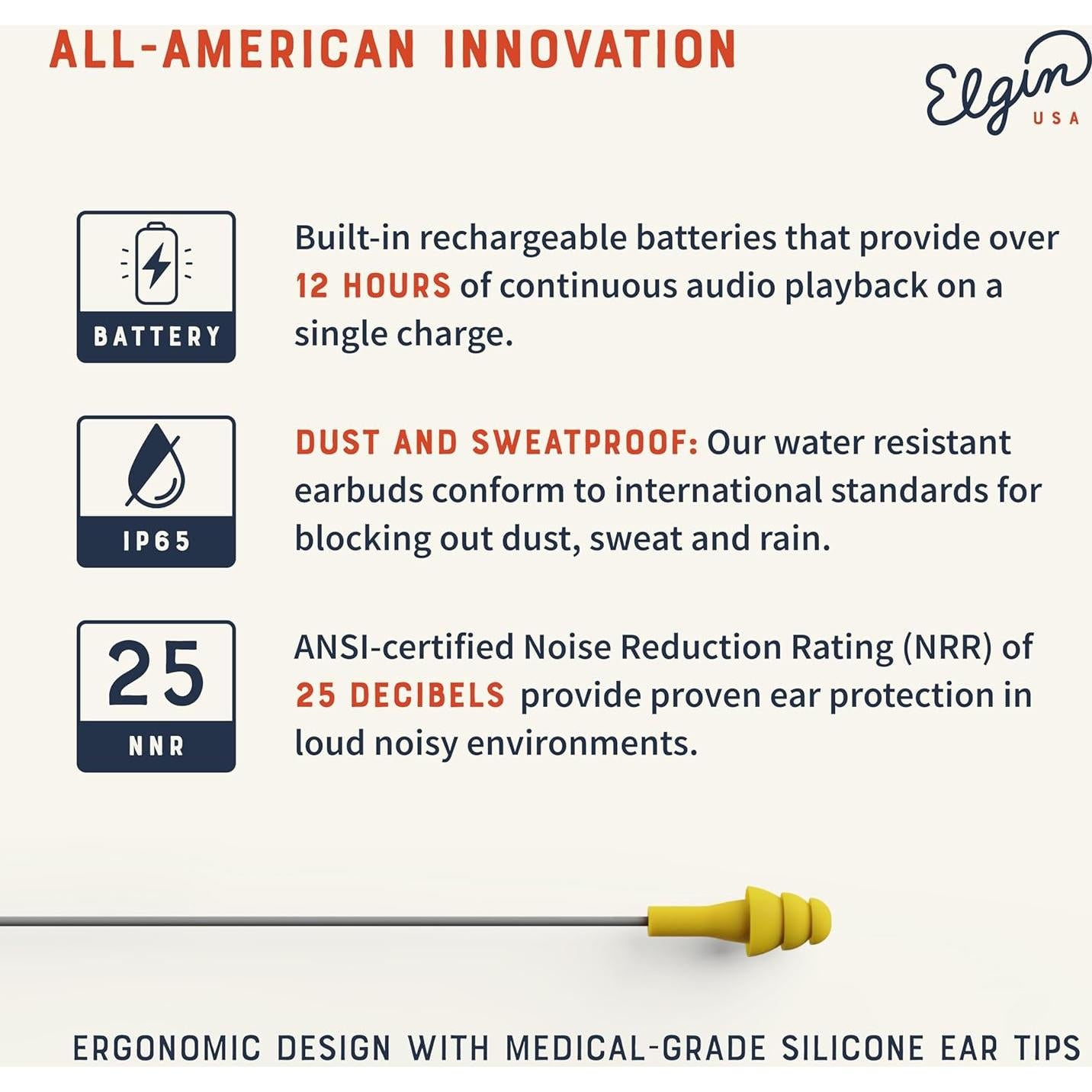 ALL-AMERICAN INNOVATION

Elgin USA

BATTERY

Built-in rechargeable batteries that provide over 12 HOURS of continuous audio playback on a single charge.

IP65

DUST AND SWEATPROOF: Our water resistant earbuds conform to international standards for blocking out dust, sweat and rain.

25

NNR

ANSI-certified Noise Reduction Rating (NRR) of 25 DECIBELS provide proven ear protection in loud noisy environments.

ERGONOMIC DESIGN WITH MEDICAL-GRADE SILICONE EAR TIPS